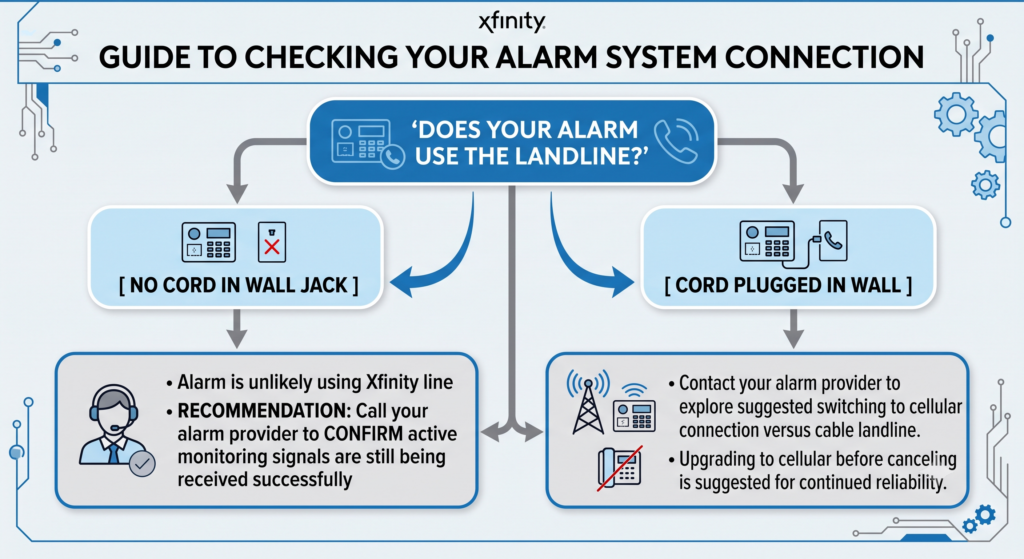 xfinity

GUIDE TO CHECKING YOUR ALARM SYSTEM CONNECTION

'DOES YOUR ALARM USE THE LANDLINE?'

[ NO CORD IN WALL JACK ]

[ CORD PLUGGED IN WALL ]

• Alarm is unlikely using Xfinity line
• RECOMMENDATION: Call your alarm provider to CONFIRM active monitoring signals are still being received successfully

• Contact your alarm provider to explore suggested switching to cellular connection versus cable landline.
• Upgrading to cellular before canceling is suggested for continued reliability.